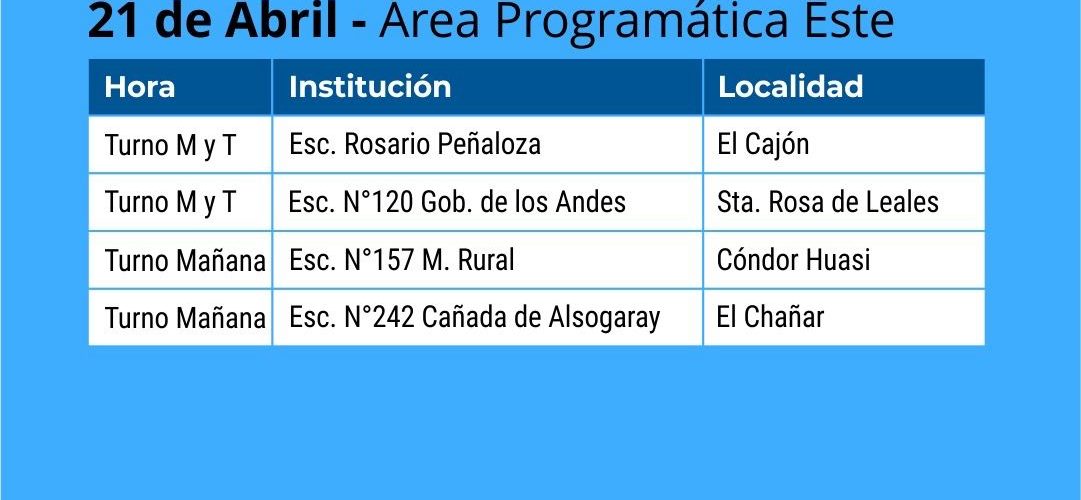 21 de Abril - Area Programática Este

| Hora | Institución | Localidad |
|---|---|---|
| Turno M y T | Esc. Rosario Peñaloza | El Cajón |
| Turno M y T | Esc. N°120 Gob. de los Andes | Sta. Rosa de Leales |
| Turno Mañana | Esc. N°157 M. Rural | Cóndor Huasi |
| Turno Mañana | Esc. N°242 Cañada de Alsogaray | El Chañar |